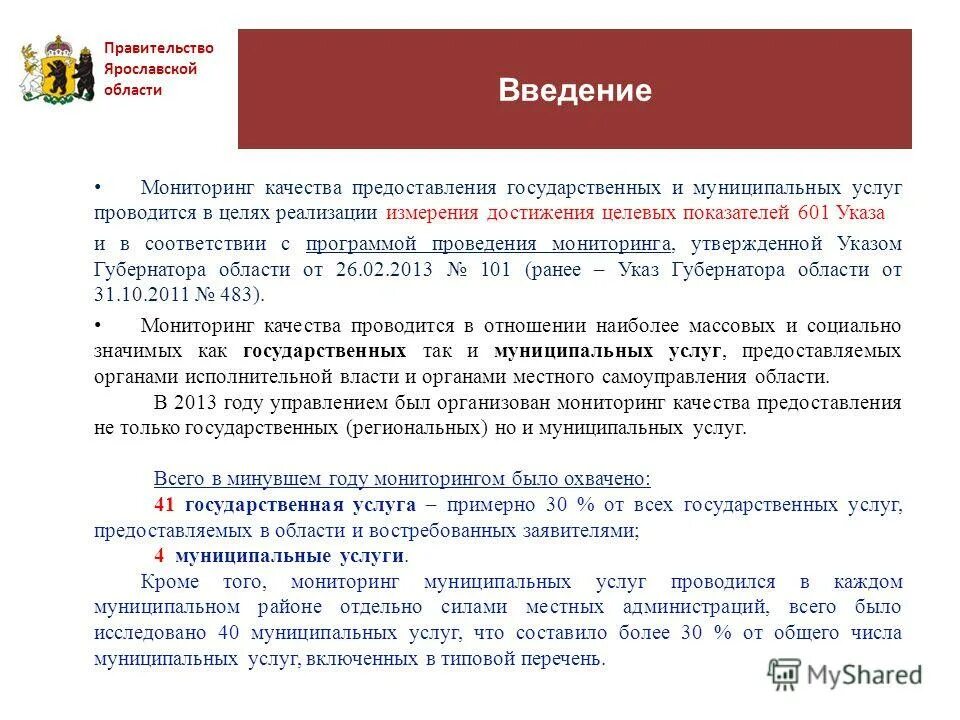 Правительство Ярославской области

Введение

• Мониторинг качества предоставления государственных и муниципальных услуг проводится в целях реализации измерения достижения целевых показателей 601 Указа

и в соответствии с программой проведения мониторинга, утвержденной Указом Губернатора области от 26.02.2013 № 101 (ранее – Указ Губернатора области от 31.10.2011 № 483).

• Мониторинг качества проводится в отношении наиболее массовых и социально значимых как государственных так и муниципальных услуг, предоставляемых органами исполнительной власти и органами местного самоуправления области.

В 2013 году управлением был организован мониторинг качества предоставления не только государственных (региональных) но и муниципальных услуг.

Всего в минувшем году мониторингом было охвачено:

41 государственная услуга – примерно 30 % от всех государственных услуг, предоставляемых в области и востребованных заявителями;

4 муниципальные услуги.

Кроме того, мониторинг муниципальных услуг проводился в каждом муниципальном районе отдельно силами местных администраций, всего было исследовано 40 муниципальных услуг, что составило более 30 % от общего числа муниципальных услуг, включенных в типовой перечень.

MyShared